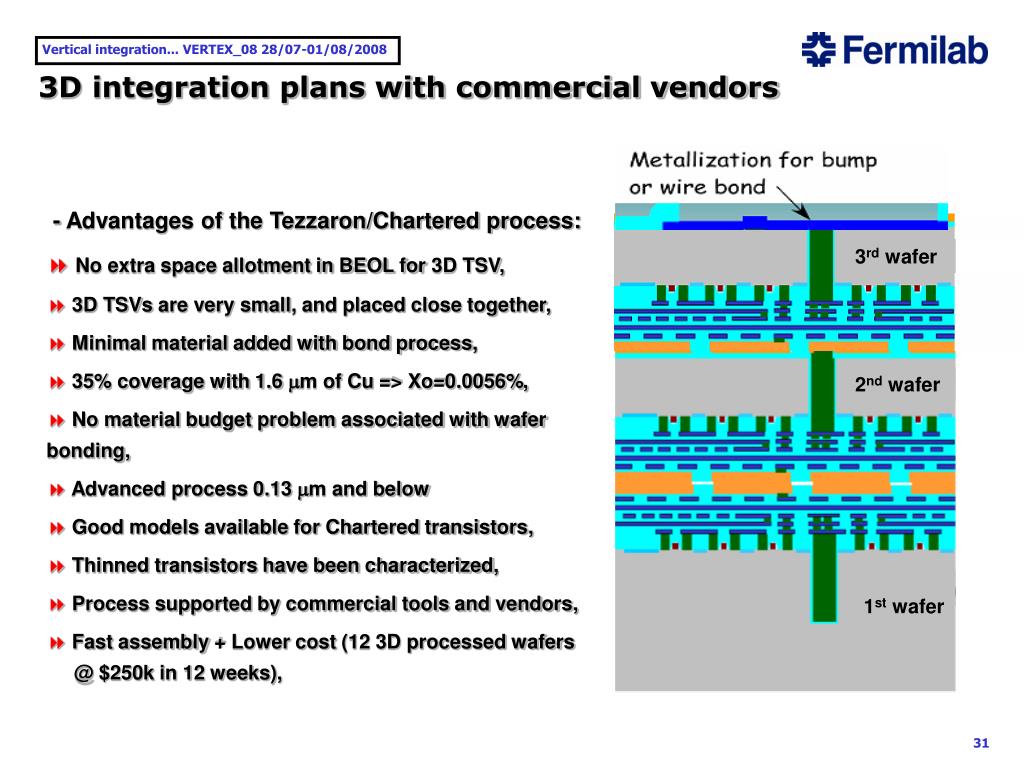 Vertical integration... VERTEX_08 28/07-01/08/2008

Fermilab

3D integration plans with commercial vendors

- Advantages of the Tezzaron/Chartered process:

No extra space allotment in BEOL for 3D TSV,

3D TSVs are very small, and placed close together,

Minimal material added with bond process,

35% coverage with 1.6 $\mu$m of Cu => Xo=0.0056%,

No material budget problem associated with wafer bonding,

Advanced process 0.13 $\mu$m and below

Good models available for Chartered transistors,

Thinned transistors have been characterized,

Process supported by commercial tools and vendors,

Fast assembly + Lower cost (12 3D processed wafers @ $250k in 12 weeks),

Metallization for bump or wire bond

3$^{rd}$ wafer

2$^{nd}$ wafer

1$^{st}$ wafer

31